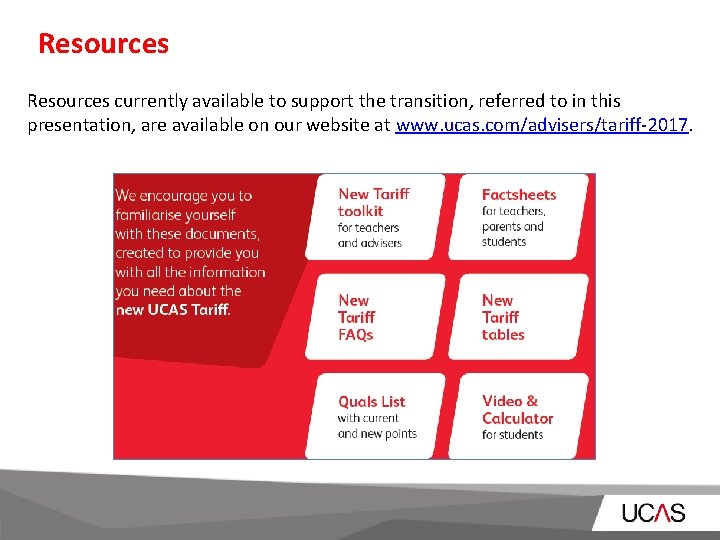 Resources

Resources currently available to support the transition, referred to in this presentation, are available on our website at www.ucas.com/advisers/tariff-2017.

We encourage you to familiarise yourself with these documents, created to provide you with all the information you need about the new UCAS Tariff.

New Tariff toolkit for teachers and advisers

Factsheets for teachers, parents and students

New Tariff FAQs

New Tariff tables

Quals List with current and new points

Video & Calculator for students

UCAS